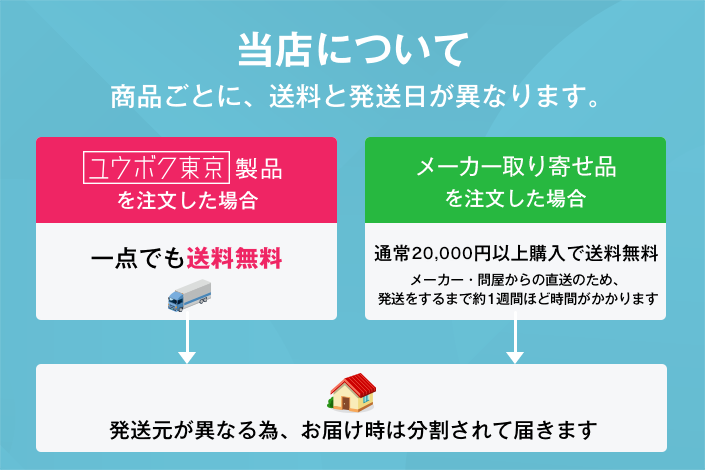 当店について
商品ごとに、送料と発送日が異なります。

ユウボク東京 製品
を注文した場合

一点でも送料無料

メーカー取り寄せ品
を注文した場合

通常20,000円以上購入で送料無料
メーカー・問屋からの直送のため、
発送をするまで約1週間ほど時間がかかります

発送元が異なる為、お届け時は分割されて届きます